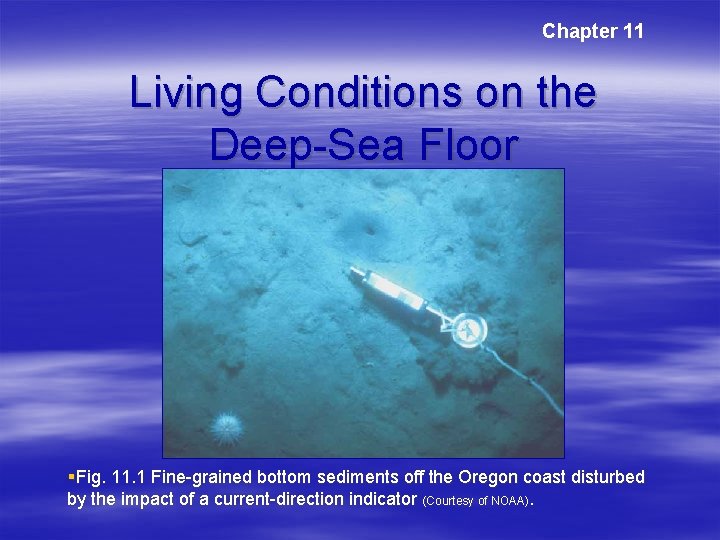 Chapter 11

Living Conditions on the Deep-Sea Floor

▪Fig. 11.1 Fine-grained bottom sediments off the Oregon coast disturbed by the impact of a current-direction indicator (Courtesy of NOAA).